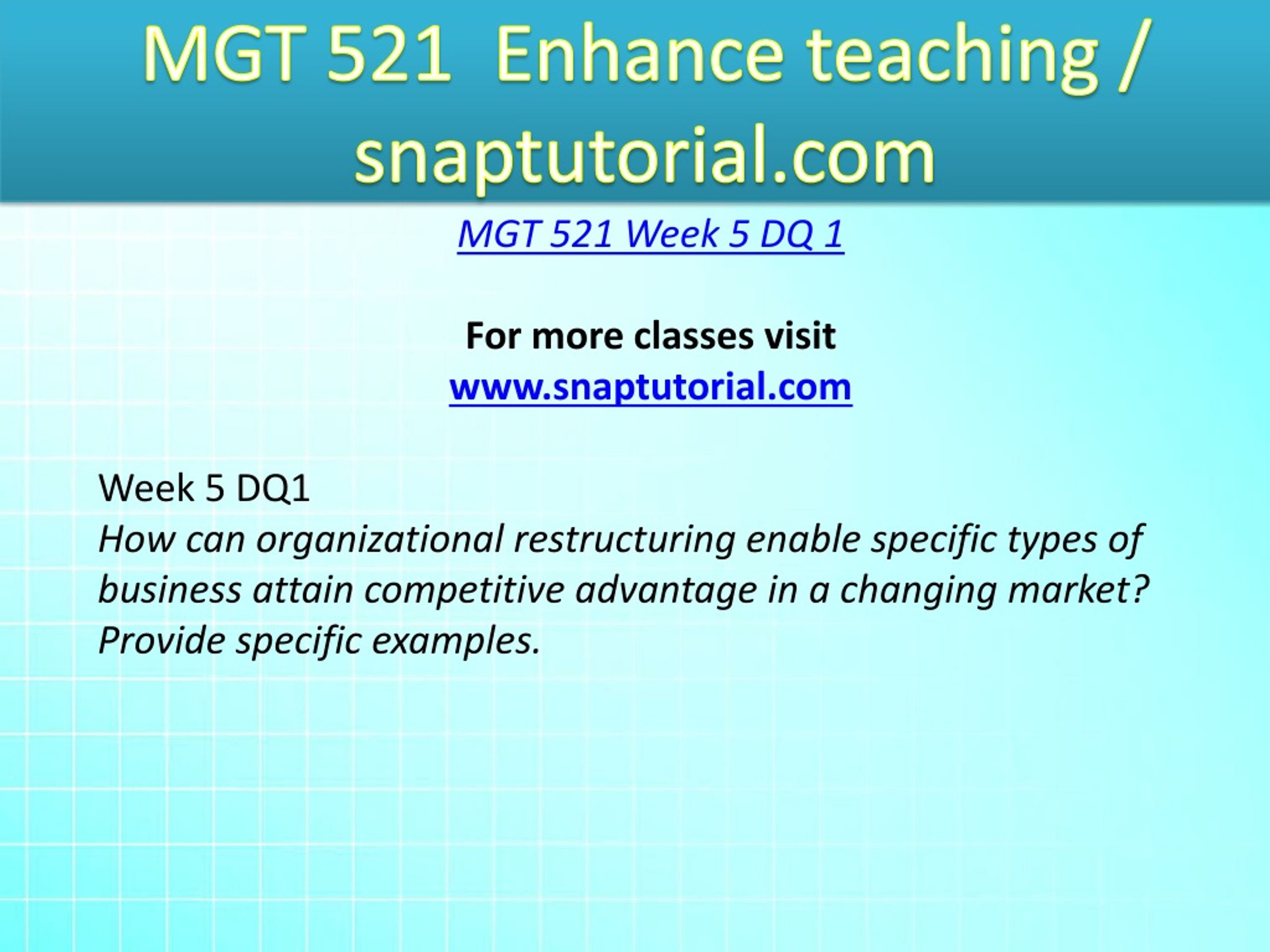 MGT 521 Enhance teaching / snaptutorial.com

MGT 521 Week 5 DQ 1

For more classes visit
www.snaptutorial.com

Week 5 DQ1
How can organizational restructuring enable specific types of business attain competitive advantage in a changing market? Provide specific examples.